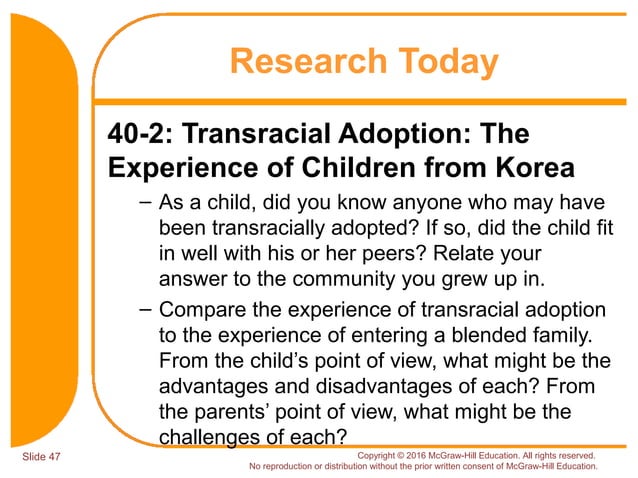 Research Today

40-2: Transracial Adoption: The Experience of Children from Korea

– As a child, did you know anyone who may have been transracially adopted? If so, did the child fit in well with his or her peers? Relate your answer to the community you grew up in.

– Compare the experience of transracial adoption to the experience of entering a blended family. From the child's point of view, what might be the advantages and disadvantages of each? From the parents' point of view, what might be the challenges of each?

Slide 47

Copyright © 2016 McGraw-Hill Education. All rights reserved. No reproduction or distribution without the prior written consent of McGraw-Hill Education.